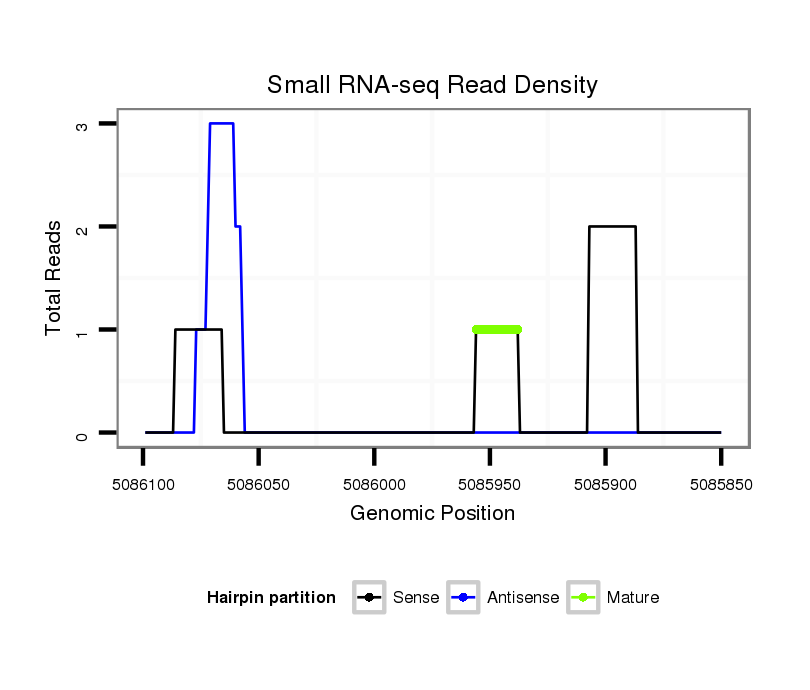 Small RNA-seq Read Density

Total Reads

3
2
1
0

5086100
5086050
5086000
5085950
5085900
5085850

Genomic Position

Hairpin partition
Sense
Antisense
Mature